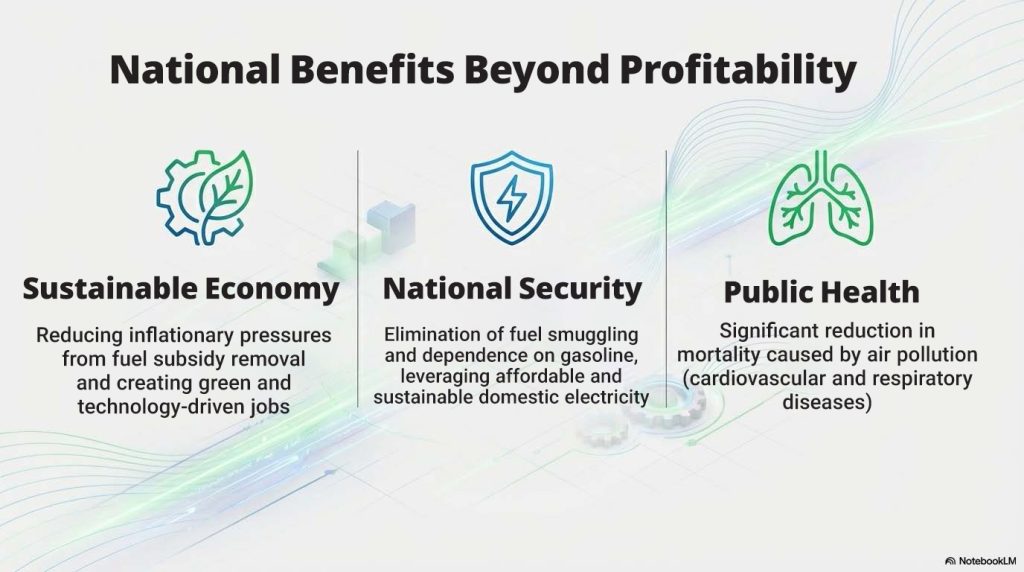 National Benefits Beyond Profitability

Sustainable Economy

Reducing inflationary pressures from fuel subsidy removal and creating green and technology-driven jobs

National Security

Elimination of fuel smuggling and dependence on gasoline, leveraging affordable and sustainable domestic electricity

Public Health

Significant reduction in mortality caused by air pollution (cardiovascular and respiratory diseases)

NotebookLM